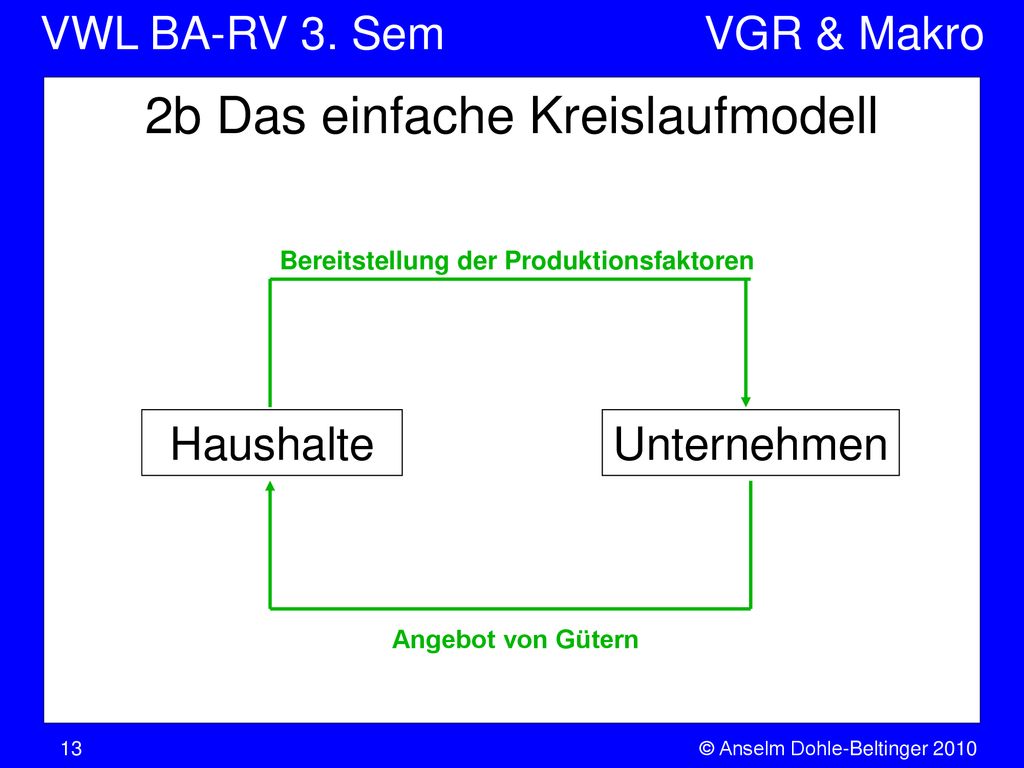 VWL BA-RV 3. Sem VGR & Makro

2b Das einfache Kreislaufmodell

Bereitstellung der Produktionsfaktoren

Haushalte

Unternehmen

Angebot von Gütern

13

© Anselm Dohle-Beltinger 2010